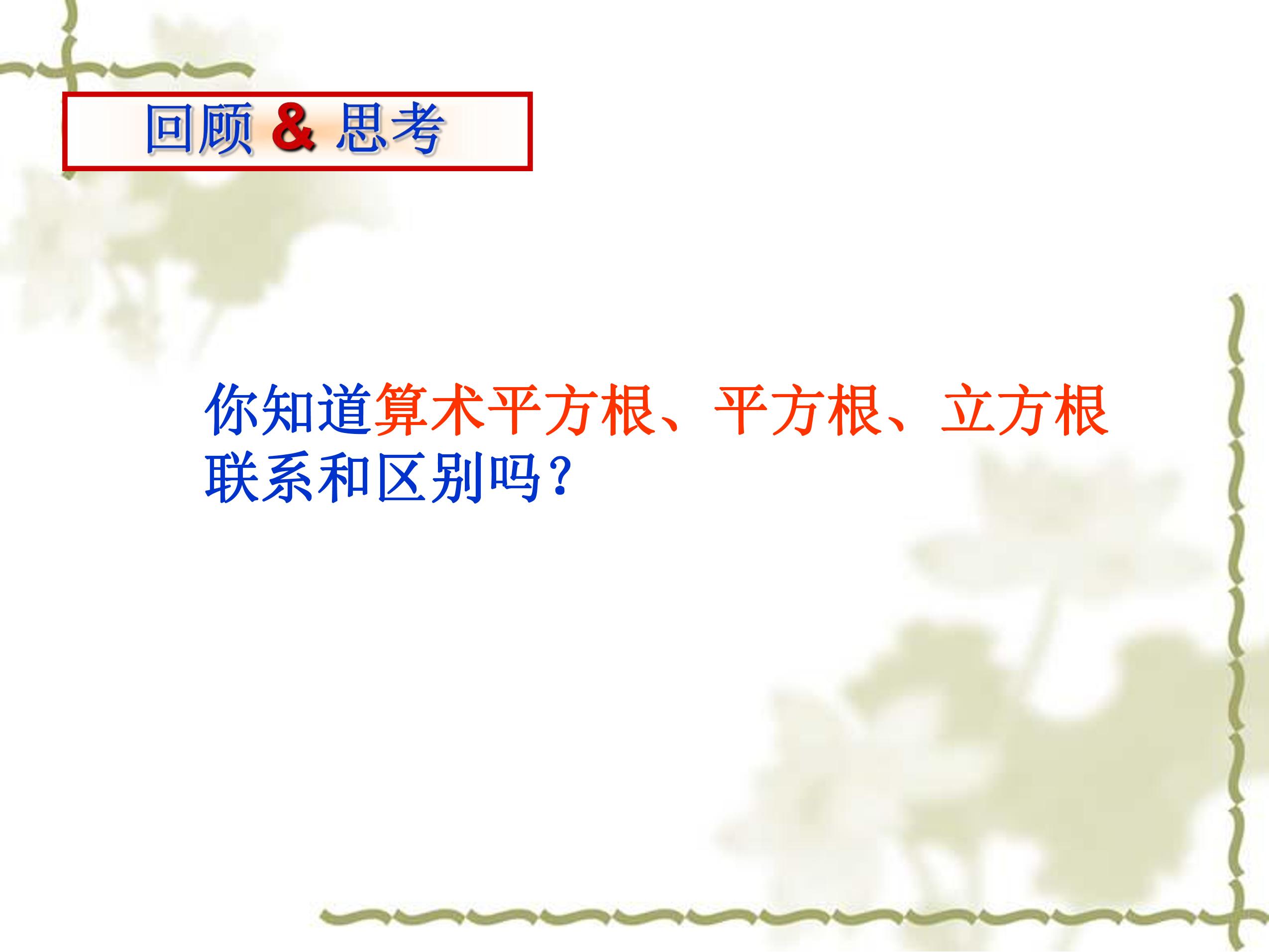 回顾 & 思考

你知道算术平方根、平方根、立方根联系和区别吗?